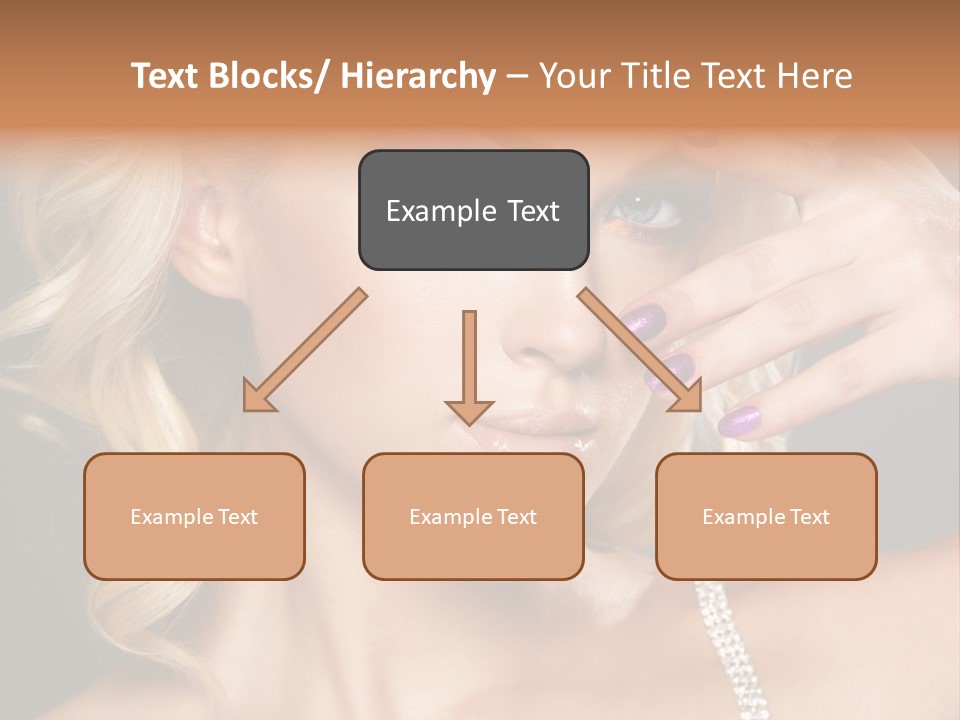 Text Blocks/ Hierarchy – Your Title Text Here

Example Text

Example Text

Example Text

Example Text